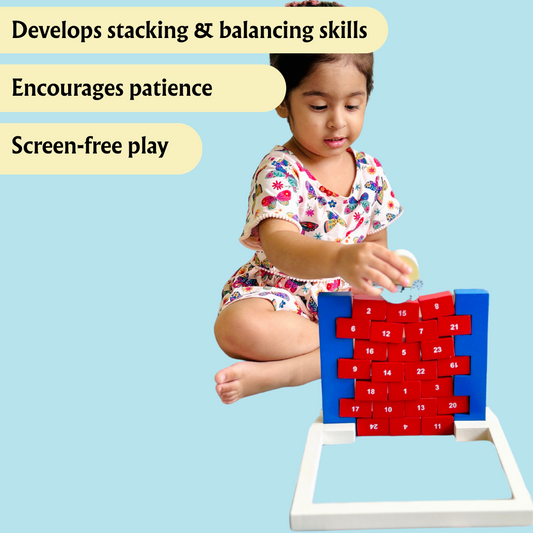 Develops stacking & balancing skills

Encourages patience

Screen-free play

2 15 8
6 12 7 21
16 5 23
9 14 22 19
18 1 3
17 10 13 20
24 4 11